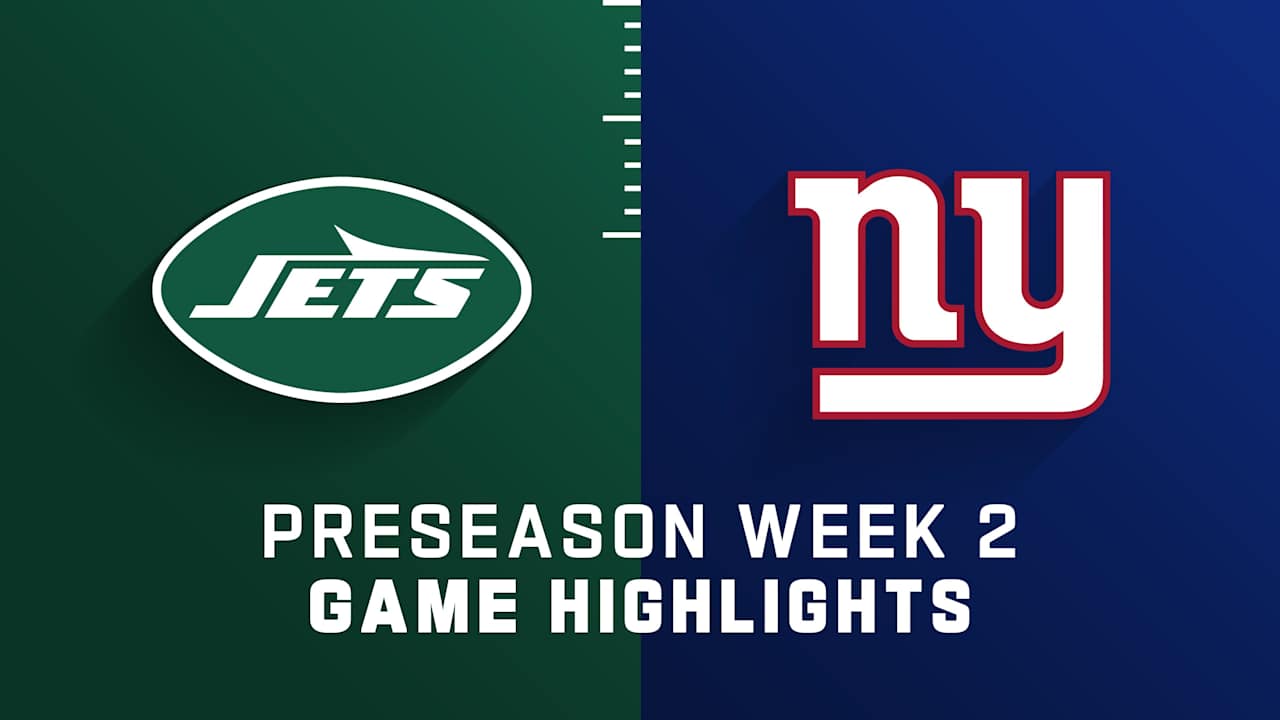 JETS

ny

PRESEASON WEEK 2
GAME HIGHLIGHTS